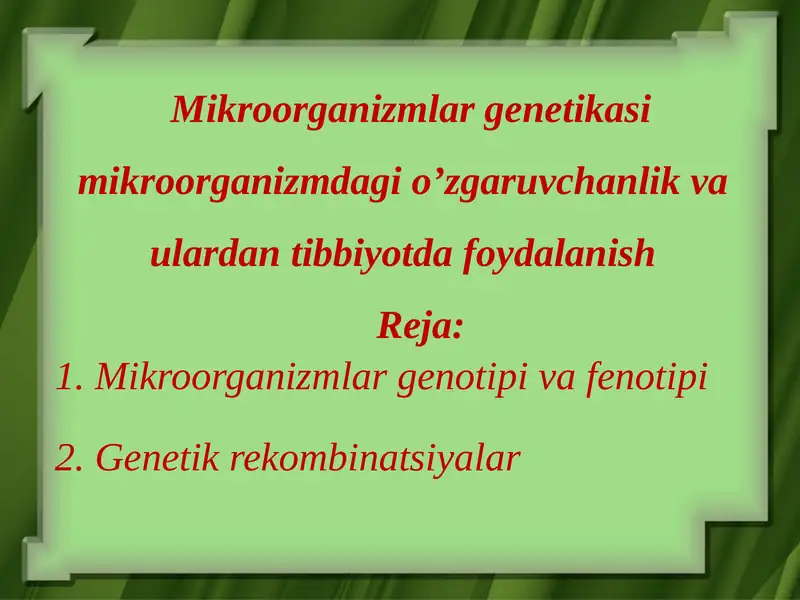 Mikroorganizmlar genetikasi mikroorganizmdagi o’zgaruvchanlik va ulardan tibbiyotda foydalanish

Reja:

1. Mikroorganizmlar genotipi va fenotipi

2. Genetik rekombinatsiyalar